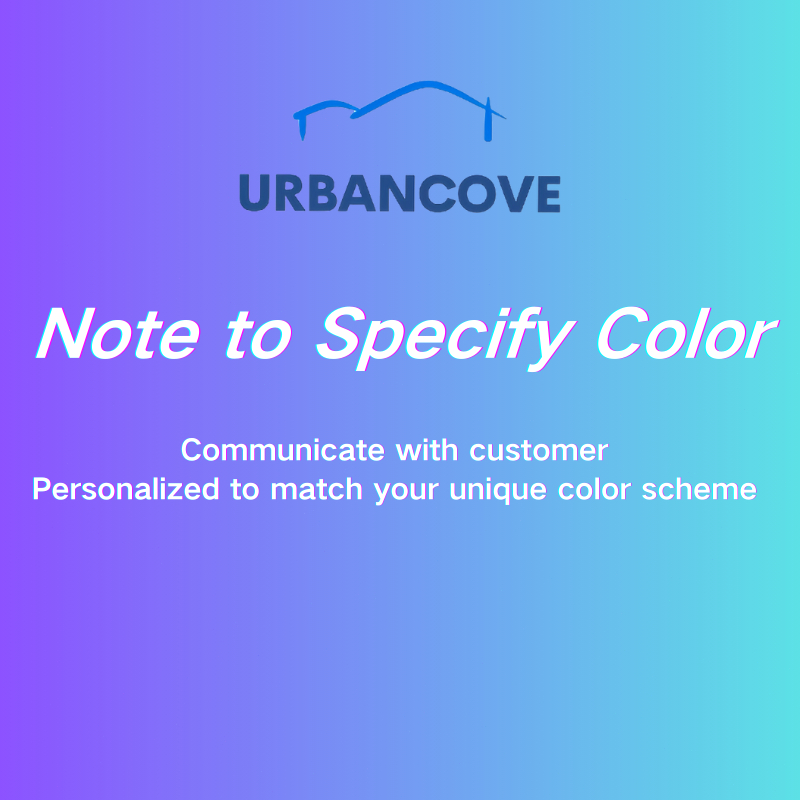 URBANCOVE

Note to Specify Color

Communicate with customer
Personalized to match your unique color scheme